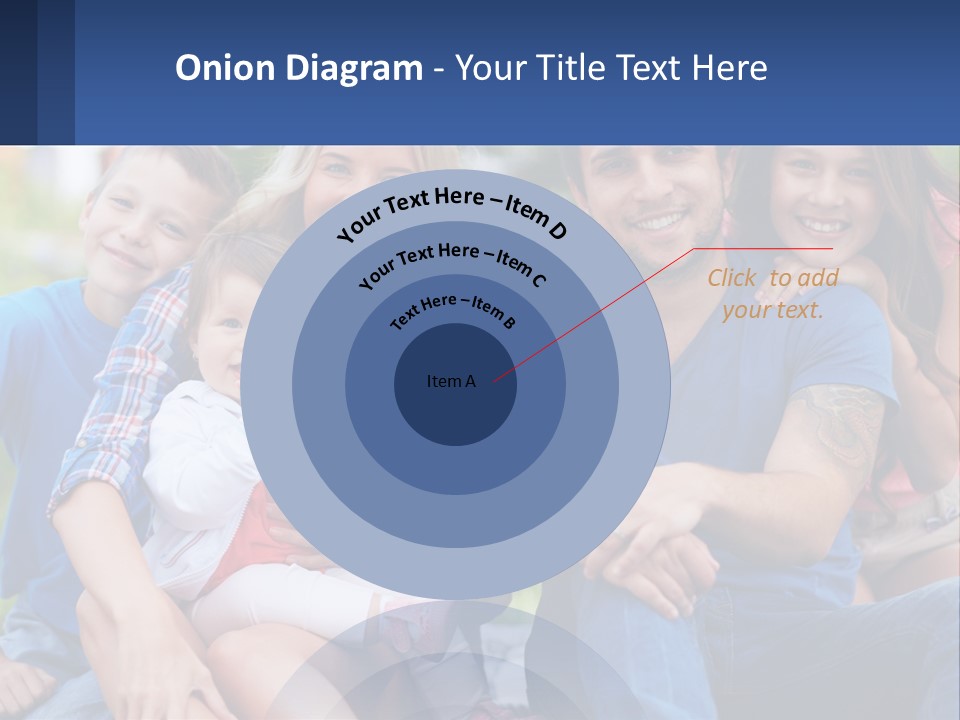 Onion Diagram - Your Title Text Here

Your Text Here – Item D

Your Text Here – Item C

Text Here – Item B

Item A

Click to add your text.